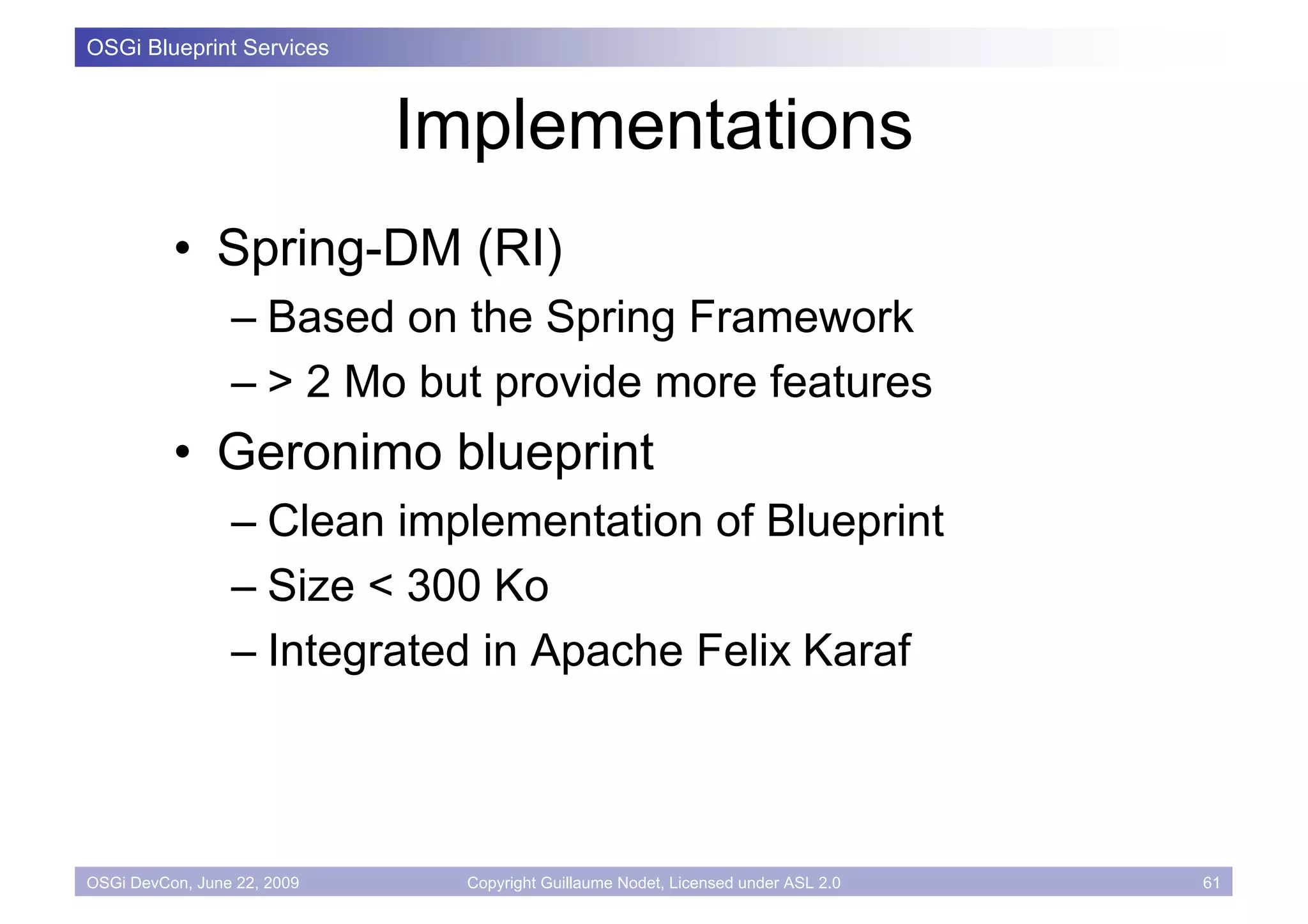 OSGi Blueprint Services

Implementations

• Spring-DM (RI)
– Based on the Spring Framework
– > 2 Mo but provide more features
• Geronimo blueprint
– Clean implementation of Blueprint
– Size < 300 Ko
– Integrated in Apache Felix Karaf

OSGi DevCon, June 22, 2009
Copyright Guillaume Nodet, Licensed under ASL 2.0
61